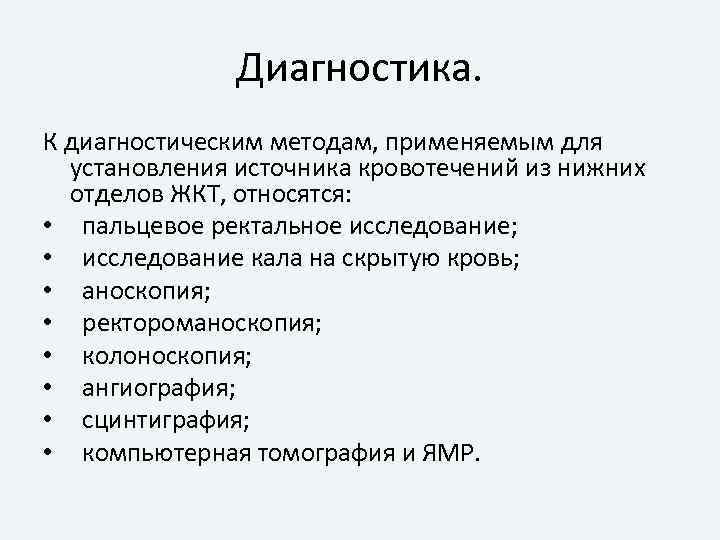 Диагностика.

К диагностическим методам, применяемым для установления источника кровотечений из нижних отделов ЖКТ, относятся:
• пальцевое ректальное исследование;
• исследование кала на скрытую кровь;
• аноскопия;
• ректороманоскопия;
• колоноскопия;
• ангиография;
• сцинтиграфия;
• компьютерная томография и ЯМР.